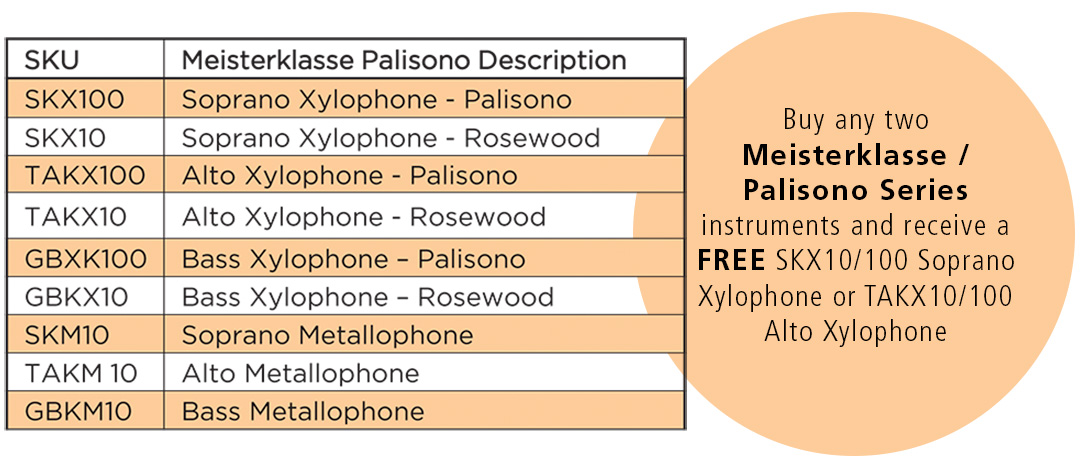 | SKU | Meisterklasse Palisono Description |
|---|---|
| SKX100 | Soprano Xylophone - Palisono |
| SKX10 | Soprano Xylophone - Rosewood |
| TAKX100 | Alto Xylophone - Palisono |
| TAKX10 | Alto Xylophone - Rosewood |
| GBXK100 | Bass Xylophone – Palisono |
| GBKX10 | Bass Xylophone – Rosewood |
| SKM10 | Soprano Metallophone |
| TAKM 10 | Alto Metallophone |
| GBKM10 | Bass Metallophone |

Buy any two **Meisterklasse / Palisono Series** instruments and receive a **FREE** SKX10/100 Soprano Xylophone or TAKX10/100 Alto Xylophone